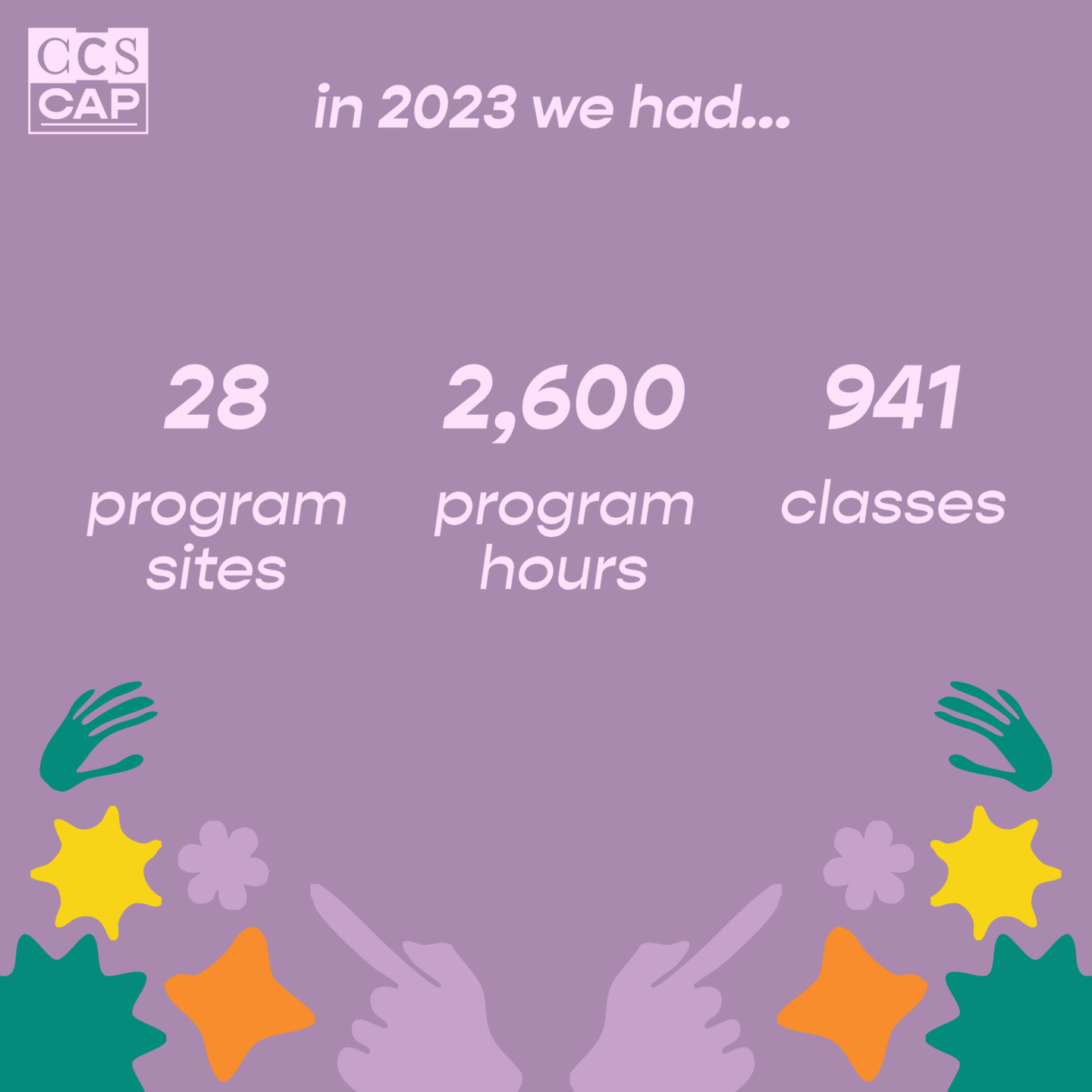 CCS
CAP

in 2023 we had...

28
program sites

2,600
program hours

941
classes